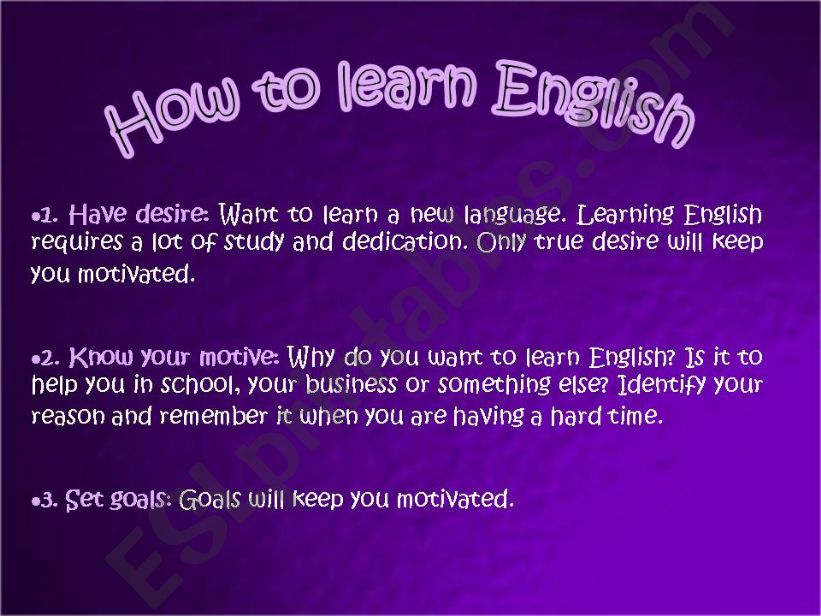 How to learn English

•1. Have desire: Want to learn a new language. Learning English requires a lot of study and dedication. Only true desire will keep you motivated.

•2. Know your motive: Why do you want to learn English? Is it to help you in school, your business or something else? Identify your reason and remember it when you are having a hard time.

•3. Set goals: Goals will keep you motivated.

ESLprintables.com